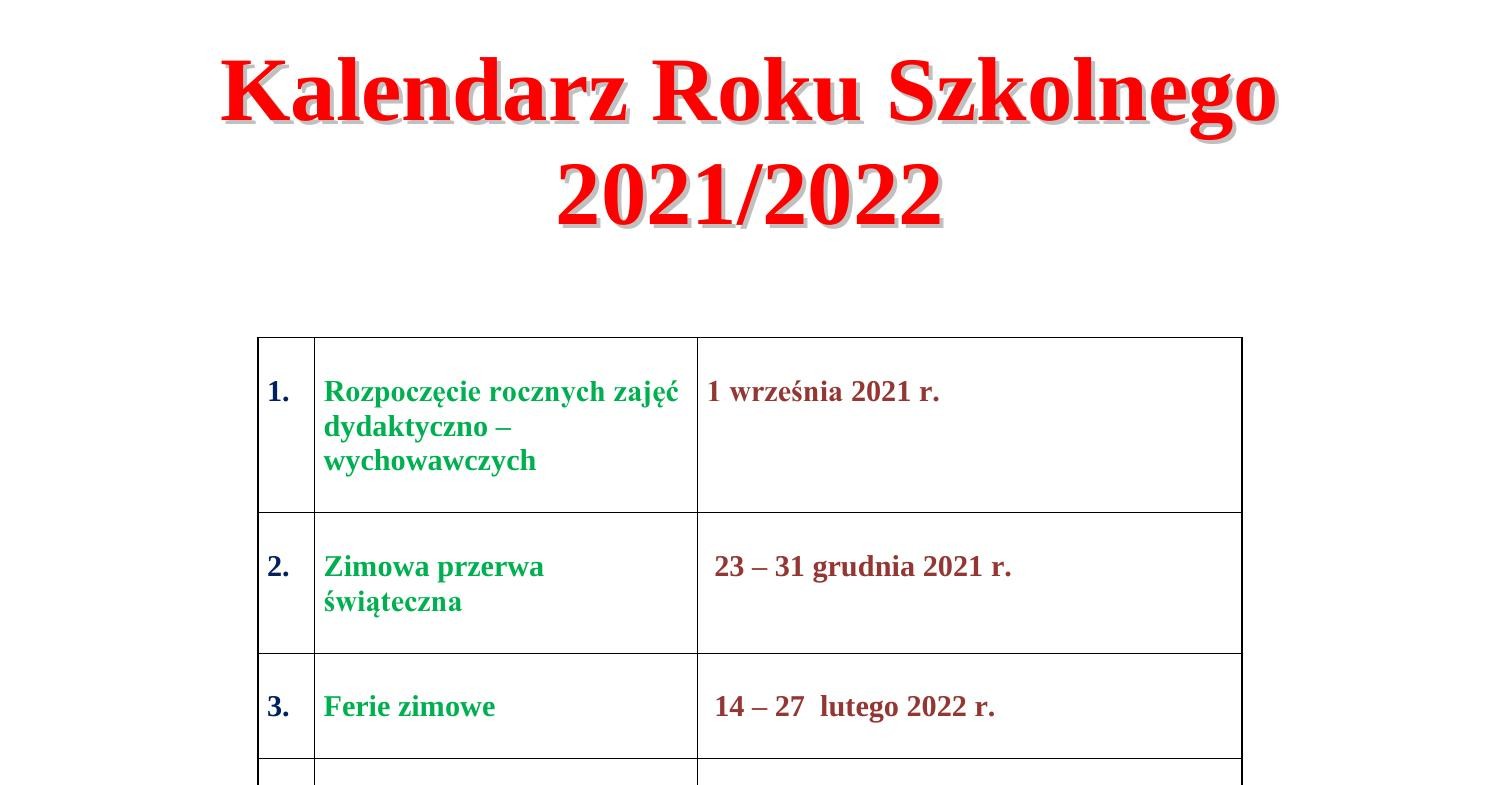 Kalendarz Roku Szkolnego 2021/2022

| | | |
|---|---|---|
| 1. | Rozpoczęcie rocznych zajęć dydaktyczno – wychowawczych | 1 września 2021 r. |
| 2. | Zimowa przerwa świąteczna | 23 – 31 grudnia 2021 r. |
| 3. | Ferie zimowe | 14 – 27 lutego 2022 r. |